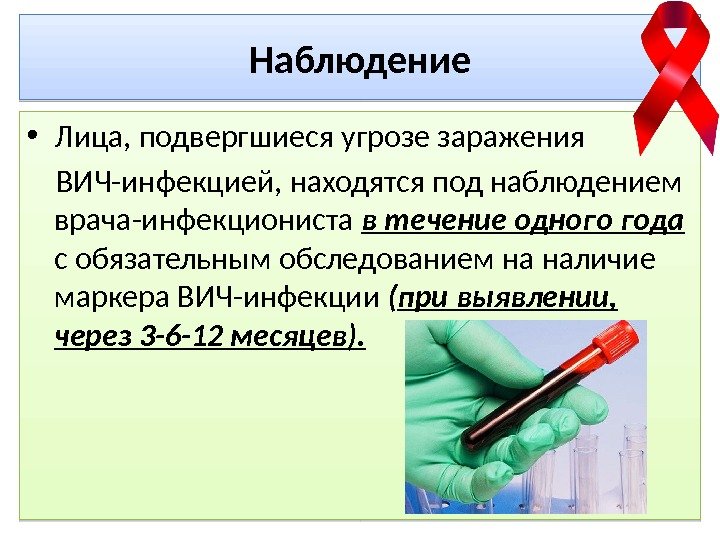 Наблюдение

• Лица, подвергшиеся угрозе заражения ВИЧ-инфекцией, находятся под наблюдением врача-инфекциониста в течение одного года с обязательным обследованием на наличие маркера ВИЧ-инфекции (при выявлении, через 3-6-12 месяцев).